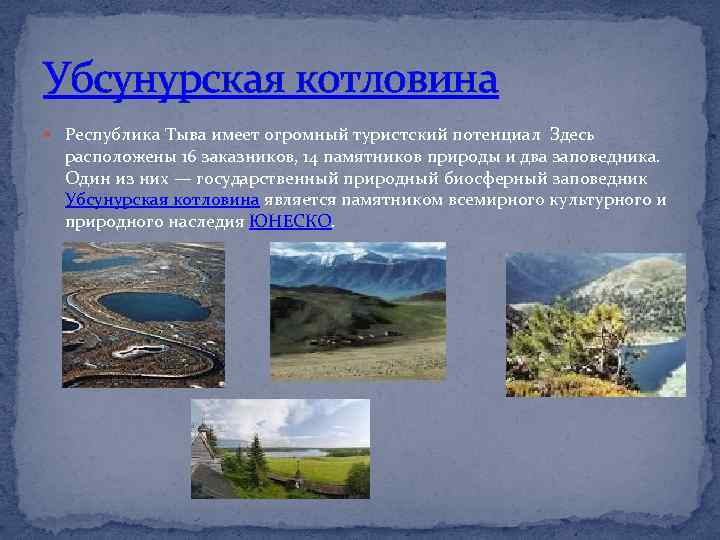 Убсунурская котловина

Республика Тыва имеет огромный туристский потенциал  Здесь расположены 16 заказников, 14 памятников природы и два заповедника. Один из них — государственный природный биосферный заповедник Убсунурская котловина является памятником всемирного культурного и природного наследия ЮНЕСКО.